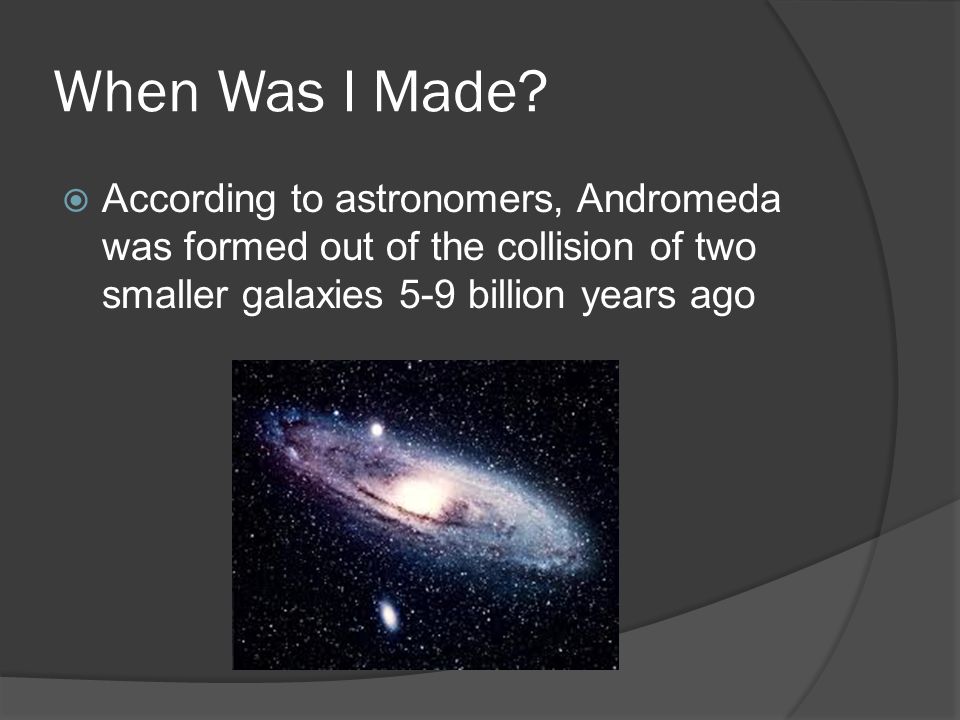 When Was I Made?

According to astronomers, Andromeda was formed out of the collision of two smaller galaxies 5-9 billion years ago